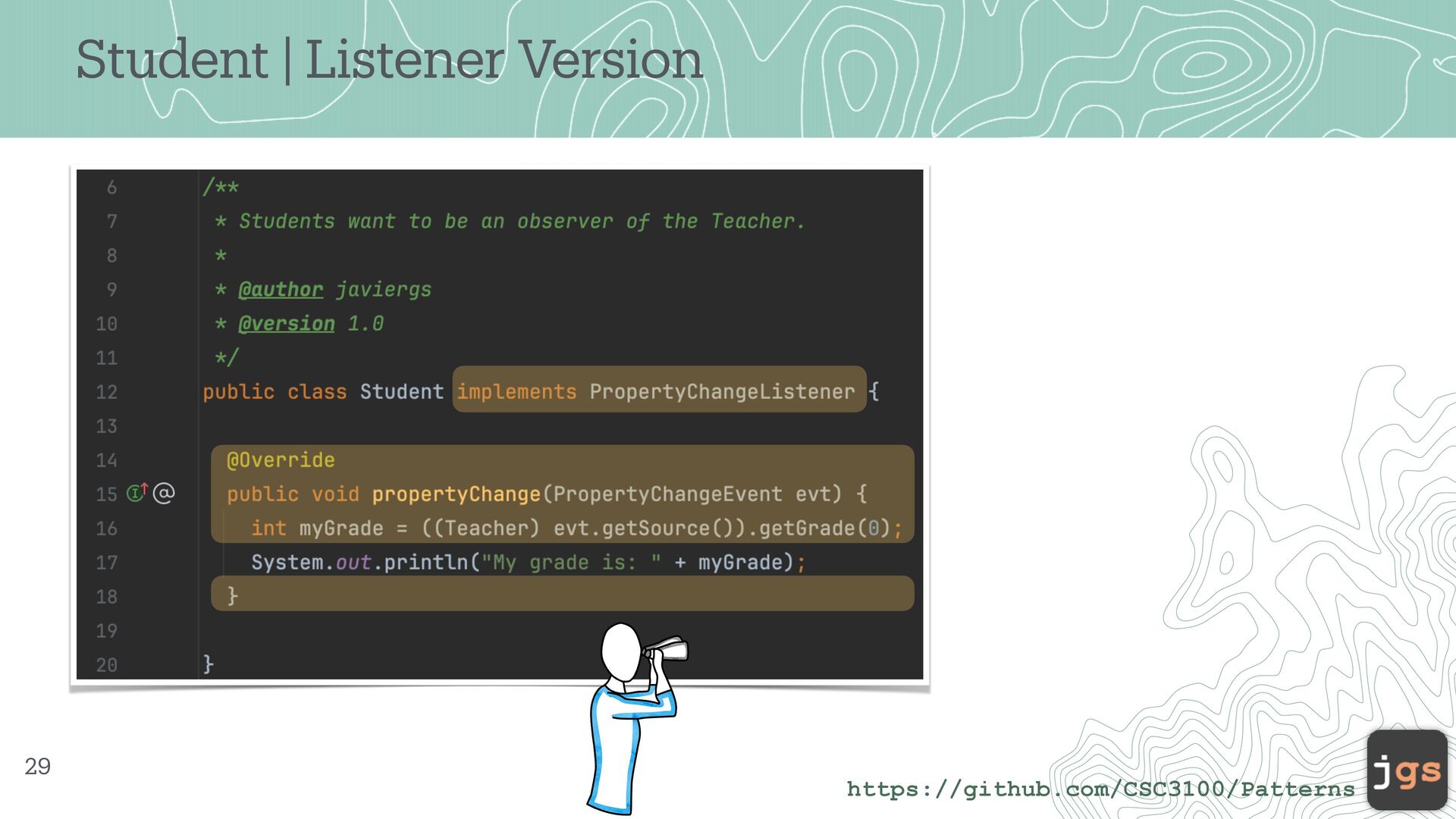 Student | Listener Version

6 /**
7 * Students want to be an observer of the Teacher.
8 *
9 * @author javiergs
10 * @version 1.0
11 */
12 public class Student implements PropertyChangeListener {
13
14 @Override
15 public void propertyChange(PropertyChangeEvent evt) {
16 int myGrade = ((Teacher) evt.getSource()).getGrade(0);
17 System.out.println("My grade is: " + myGrade);
18 }
19
20 }

29

https://github.com/CSC3100/Patterns

jgs